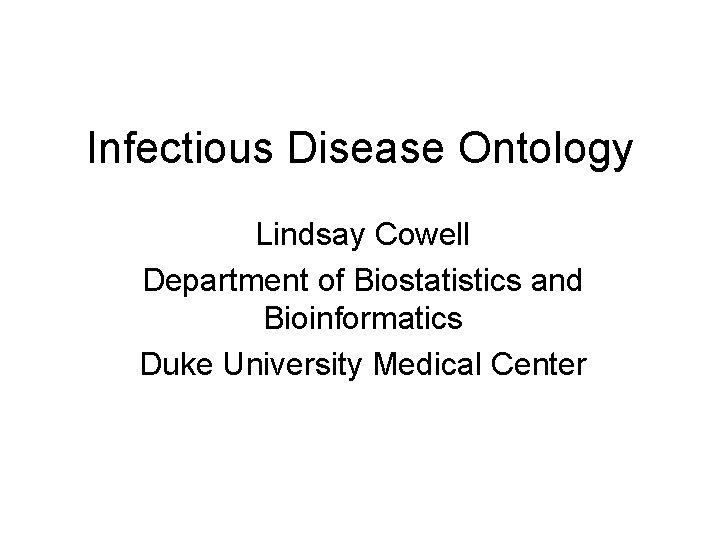 Infectious Disease Ontology

Lindsay Cowell

Department of Biostatistics and Bioinformatics

Duke University Medical Center